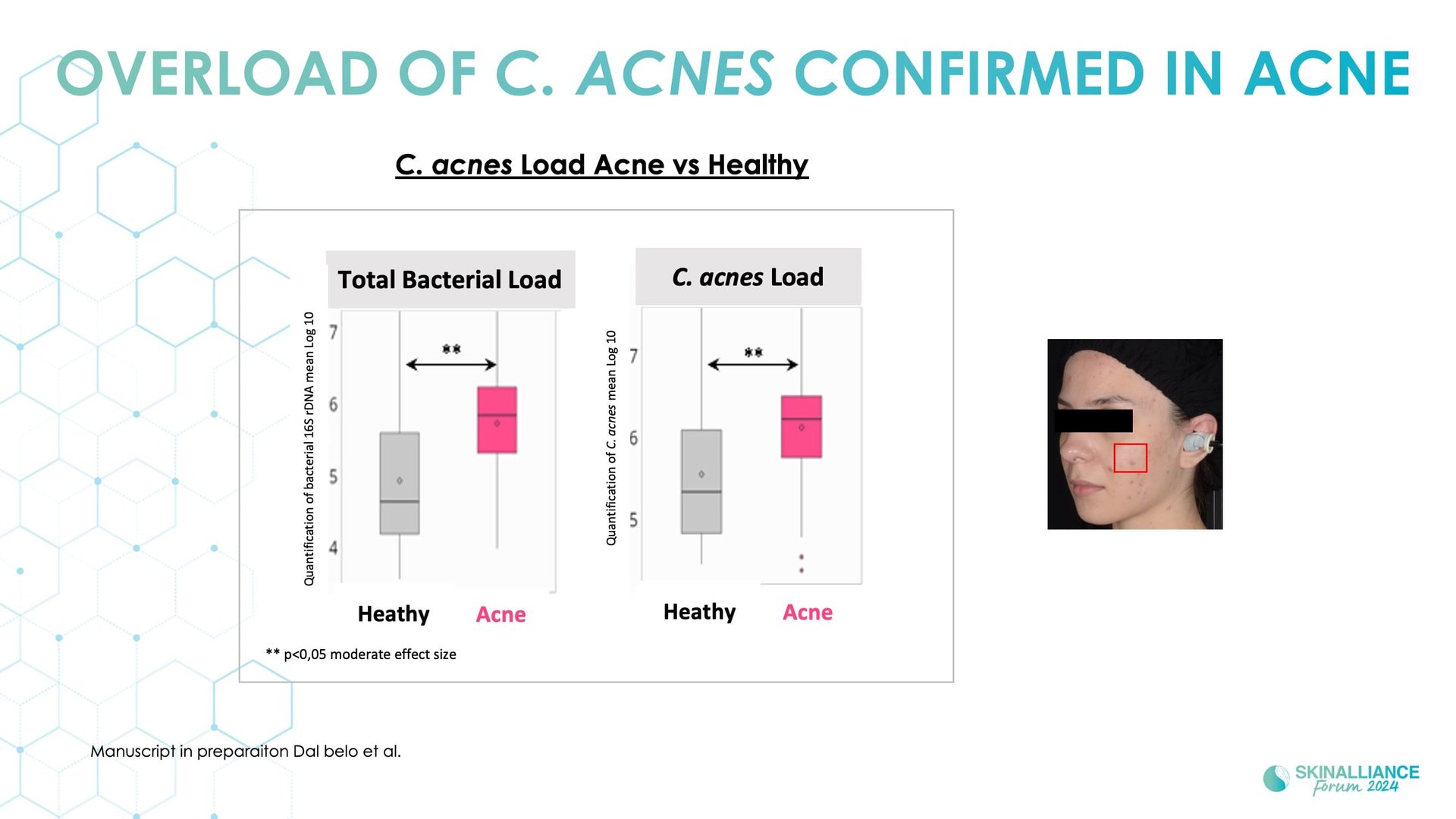 OVERLOAD OF C. ACNES CONFIRMED IN ACNE

C. acnes Load Acne vs Healthy

Total Bacterial Load

Quantification of bacterial 16S rDNA mean Log 10

7
6
5
4

**

Heathy Acne

C. acnes Load

Quantification of C. acnes mean Log 10

7
6
5

**

Heathy Acne

** p<0,05 moderate effect size

Manuscript in preparaiton Dal belo et al.

SKINALLIANCE Forum 2024